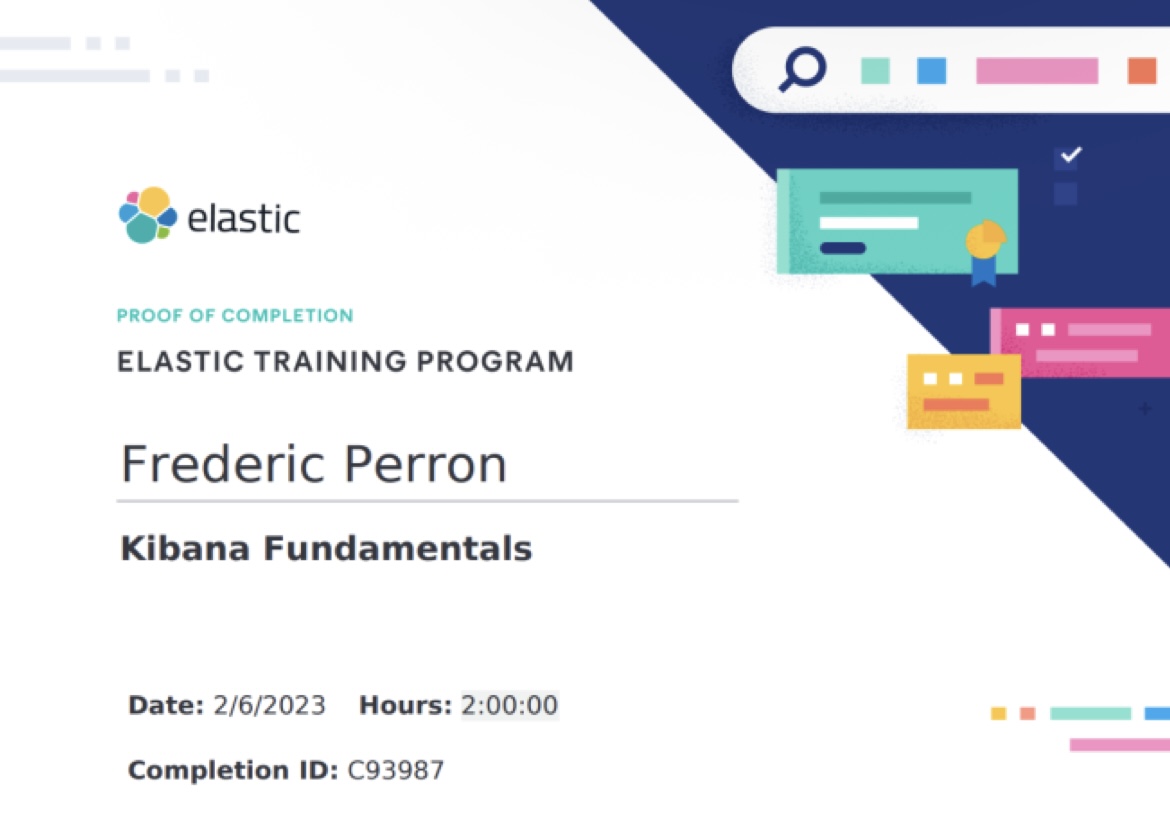 elastic

PROOF OF COMPLETION

ELASTIC TRAINING PROGRAM

Frederic Perron

Kibana Fundamentals

Date: 2/6/2023 Hours: 2:00:00

Completion ID: C93987